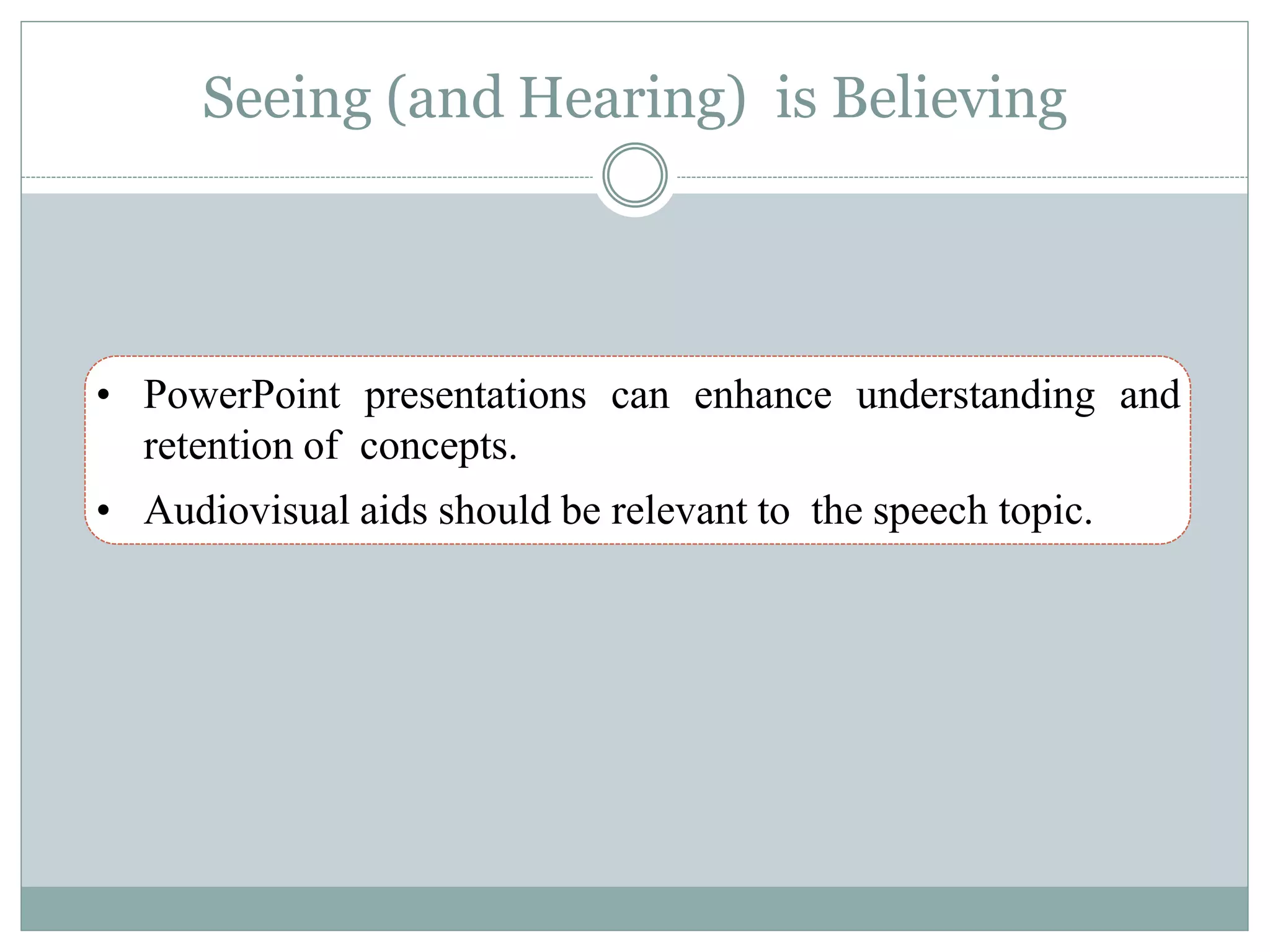 Seeing (and Hearing) is Believing

• PowerPoint presentations can enhance understanding and retention of concepts.
• Audiovisual aids should be relevant to the speech topic.